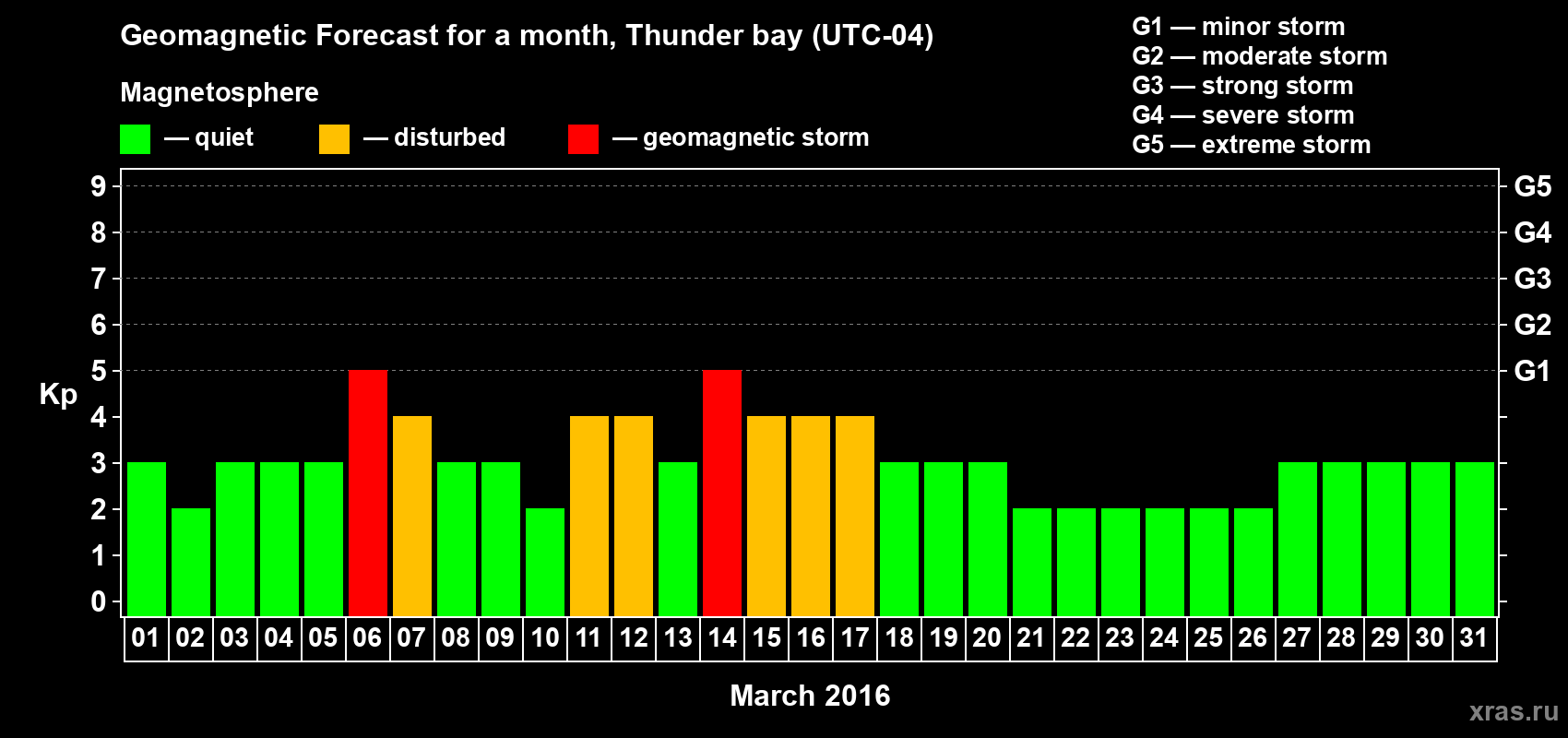 Geomagnetic Forecast for a month, Thunder bay (UTC-04)

Magnetosphere

— quiet — disturbed — geomagnetic storm

G1 — minor storm
G2 — moderate storm
G3 — strong storm
G4 — severe storm
G5 — extreme storm

Kp

9 8 7 6 5 4 3 2 1 0

G5 G4 G3 G2 G1

01 02 03 04 05 06 07 08 09 10 11 12 13 14 15 16 17 18 19 20 21 22 23 24 25 26 27 28 29 30 31

March 2016

xras.ru